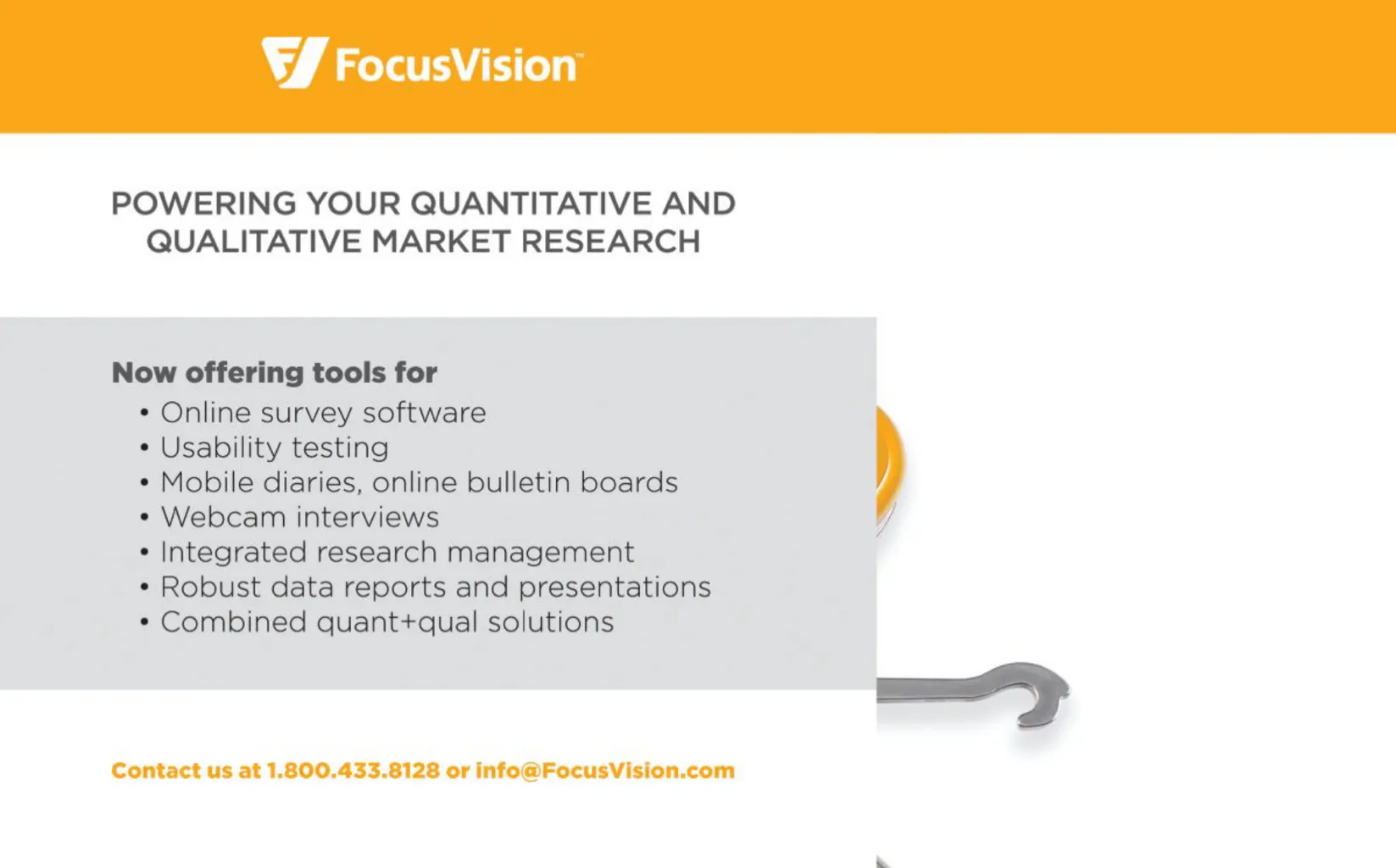 FocusVision™

POWERING YOUR QUANTITATIVE AND QUALITATIVE MARKET RESEARCH

Now offering tools for
• Online survey software
• Usability testing
• Mobile diaries, online bulletin boards
• Webcam interviews
• Integrated research management
• Robust data reports and presentations
• Combined quant+qual solutions

Contact us at 1.800.433.8128 or info@FocusVision.com